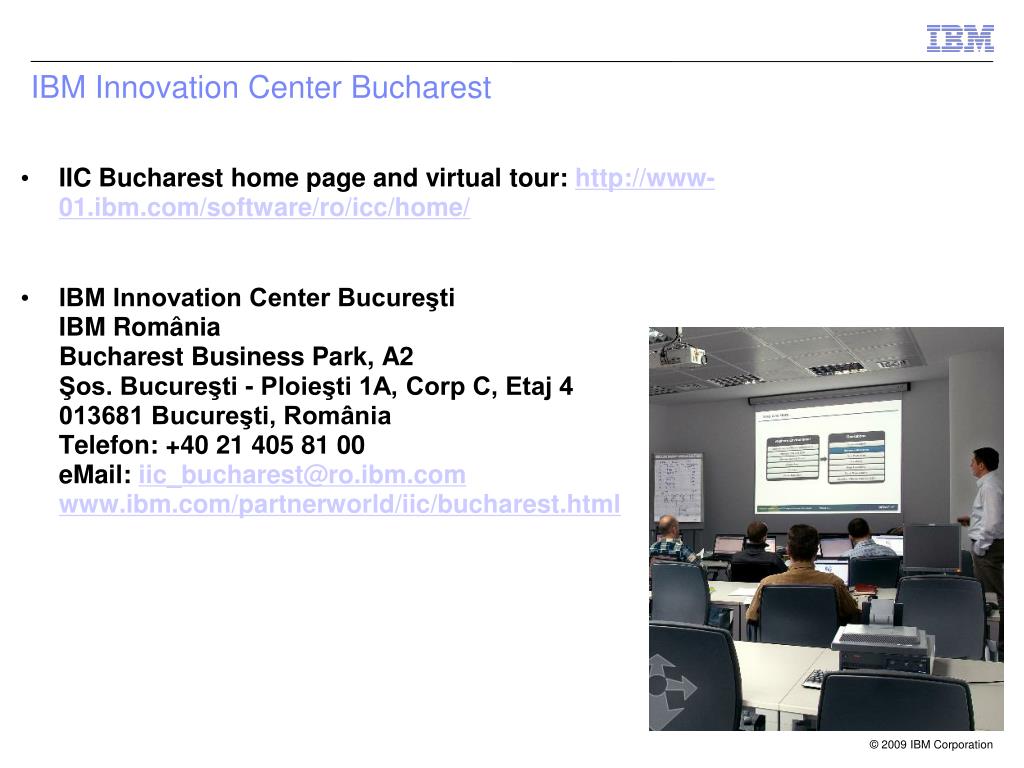 IBM

IBM Innovation Center Bucharest

• IIC Bucharest home page and virtual tour: http://www-01.ibm.com/software/ro/icc/home/

• IBM Innovation Center Bucureşti
IBM România
Bucharest Business Park, A2
Şos. Bucureşti - Ploieşti 1A, Corp C, Etaj 4
013681 Bucureşti, România
Telefon: +40 21 405 81 00
eMail: iic_bucharest@ro.ibm.com
www.ibm.com/partnerworld/iic/bucharest.html

© 2009 IBM Corporation